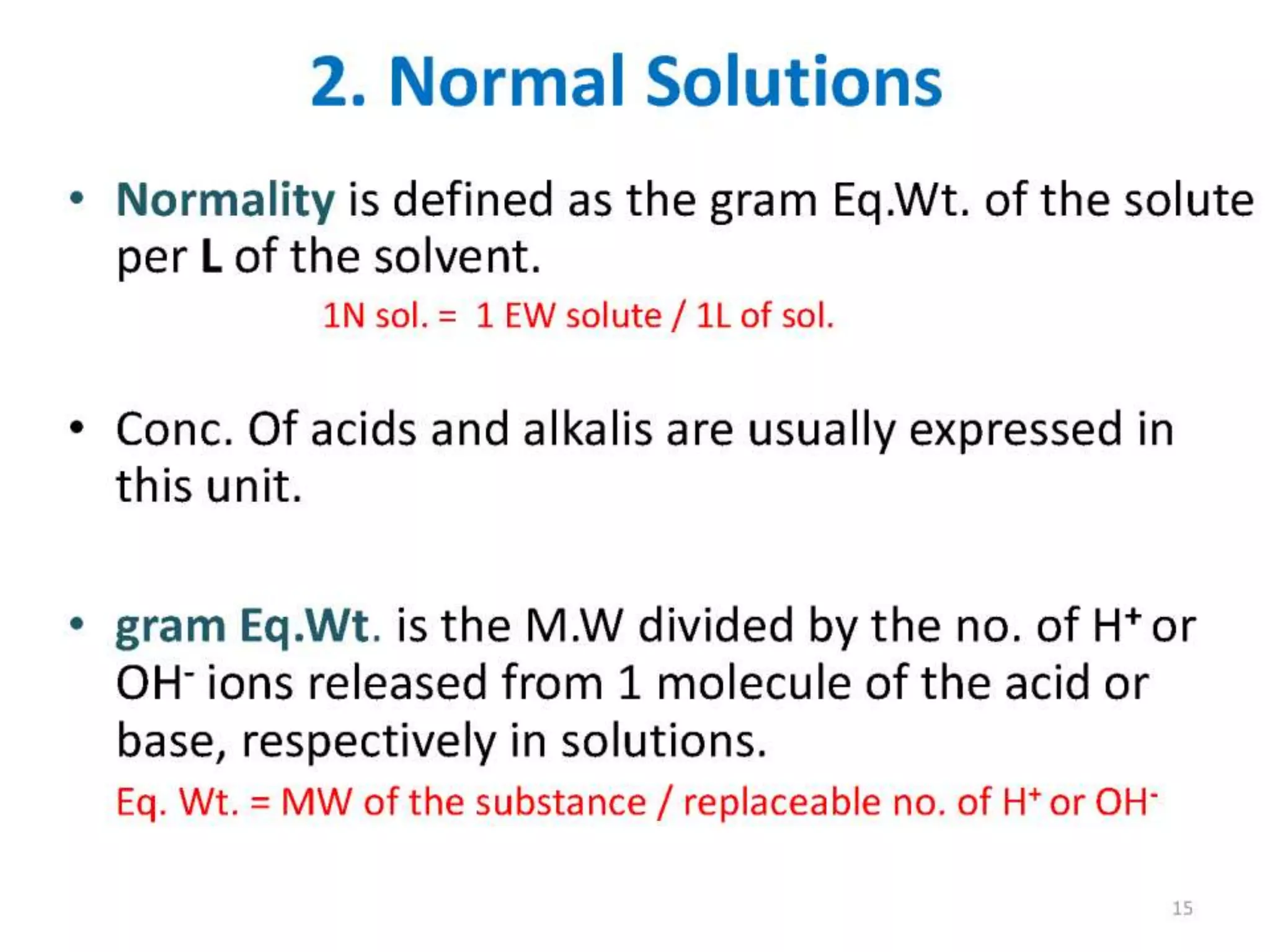 2. Normal Solutions

• Normality is defined as the gram Eq.Wt. of the solute per L of the solvent.

1N sol. = 1 EW solute / 1L of sol.

• Conc. Of acids and alkalis are usually expressed in this unit.

• gram Eq.Wt. is the M.W divided by the no. of $H^+$ or $OH^-$ ions released from 1 molecule of the acid or base, respectively in solutions.

Eq. Wt. = MW of the substance / replaceable no. of $H^+$ or $OH^-$

15